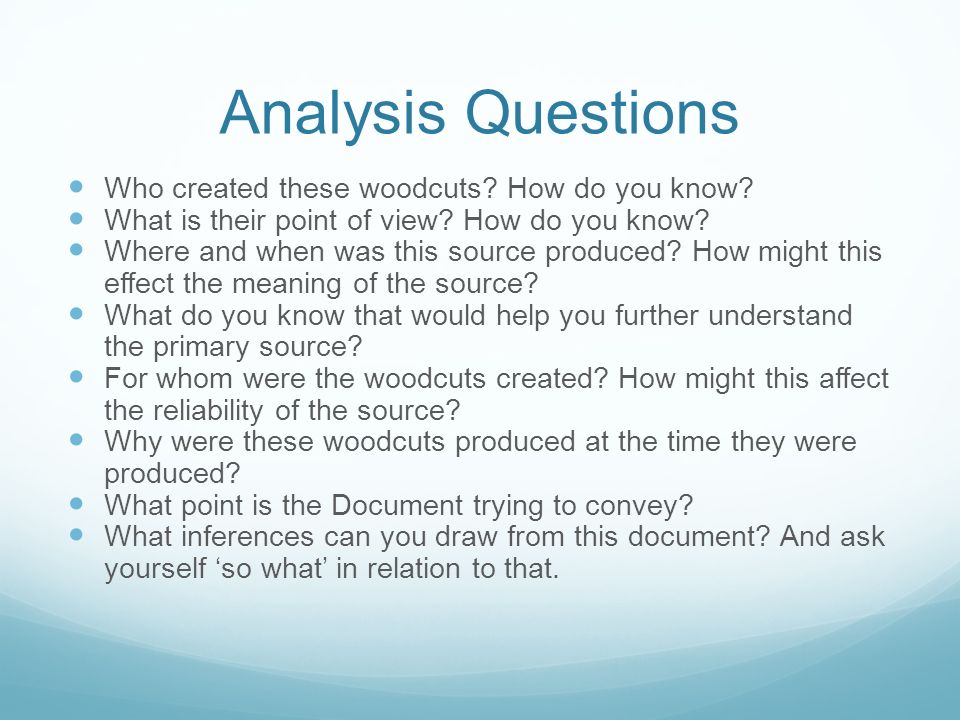 Analysis Questions

- Who created these woodcuts? How do you know?
- What is their point of view? How do you know?
- Where and when was this source produced? How might this effect the meaning of the source?
- What do you know that would help you further understand the primary source?
- For whom were the woodcuts created? How might this affect the reliability of the source?
- Why were these woodcuts produced at the time they were produced?
- What point is the Document trying to convey?
- What inferences can you draw from this document? And ask yourself ‘so what’ in relation to that.